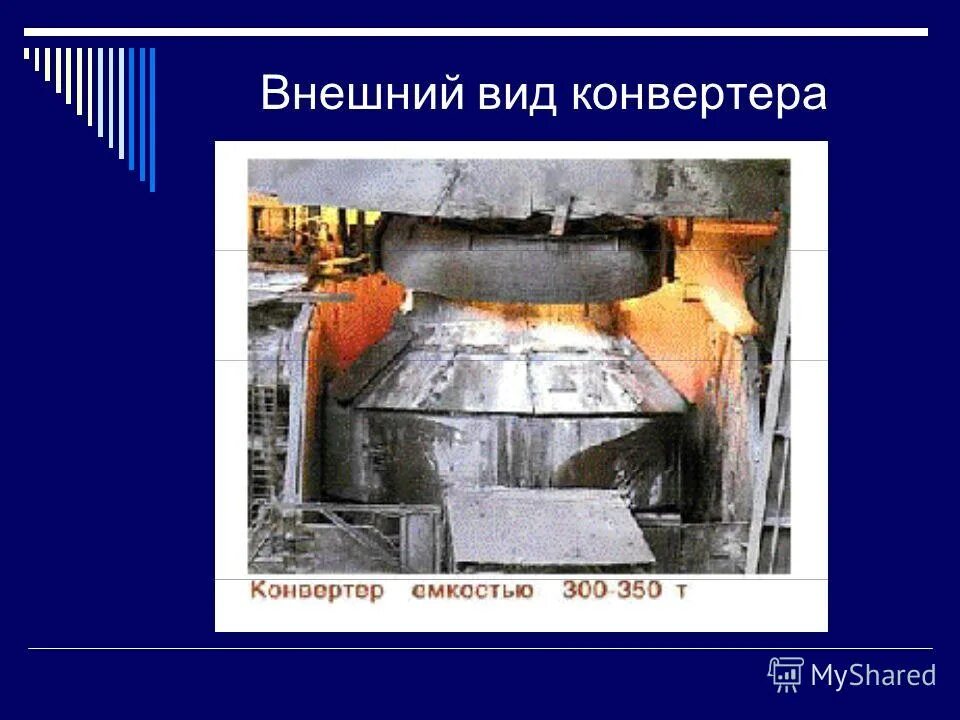 Внешний вид конвертера

Конвертер емкостью 300-350 т

MyShared